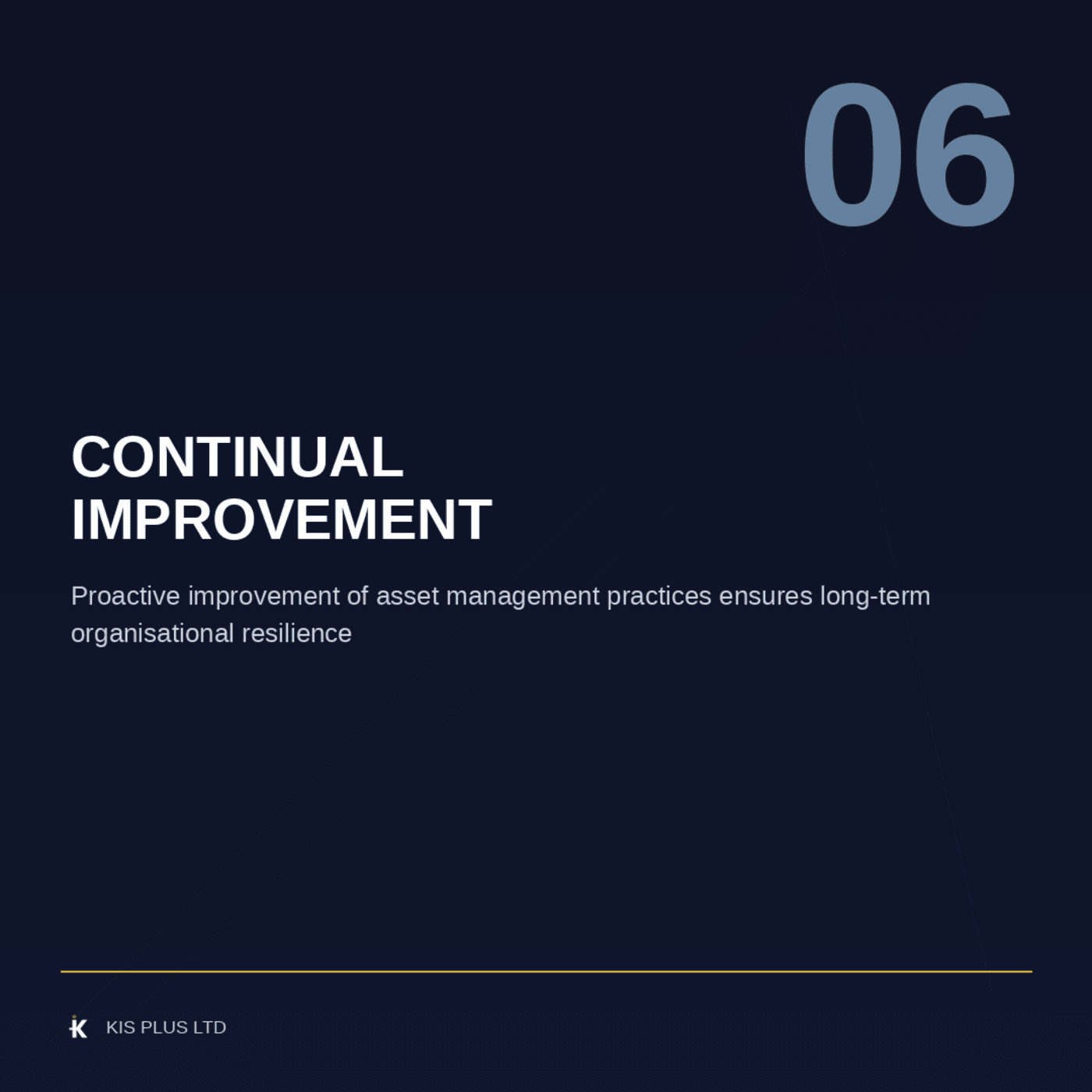 06

CONTINUAL IMPROVEMENT

Proactive improvement of asset management practices ensures long-term organisational resilience

KIS PLUS LTD